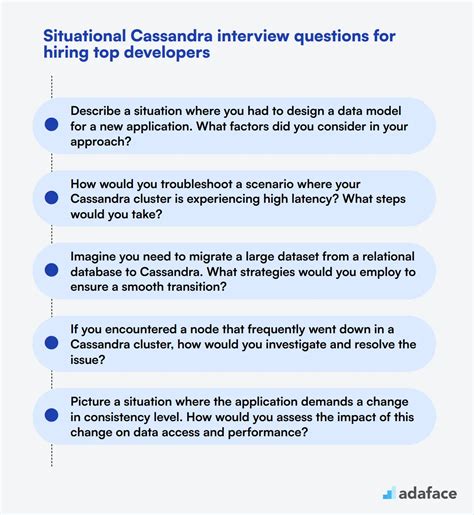 Situational Cassandra interview questions for hiring top developers

Describe a situation where you had to design a data model for a new application. What factors did you consider in your approach?

How would you troubleshoot a scenario where your Cassandra cluster is experiencing high latency? What steps would you take?

Imagine you need to migrate a large dataset from a relational database to Cassandra. What strategies would you employ to ensure a smooth transition?

If you encountered a node that frequently went down in a Cassandra cluster, how would you investigate and resolve the issue?

Picture a situation where the application demands a change in consistency level. How would you assess the impact of this change on data access and performance?

adaface